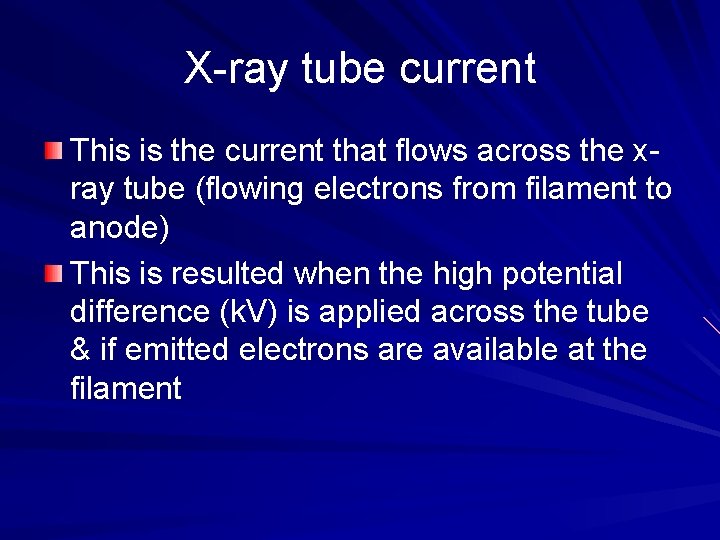 X-ray tube current

This is the current that flows across the x-ray tube (flowing electrons from filament to anode)

This is resulted when the high potential difference (kV) is applied across the tube & if emitted electrons are available at the filament